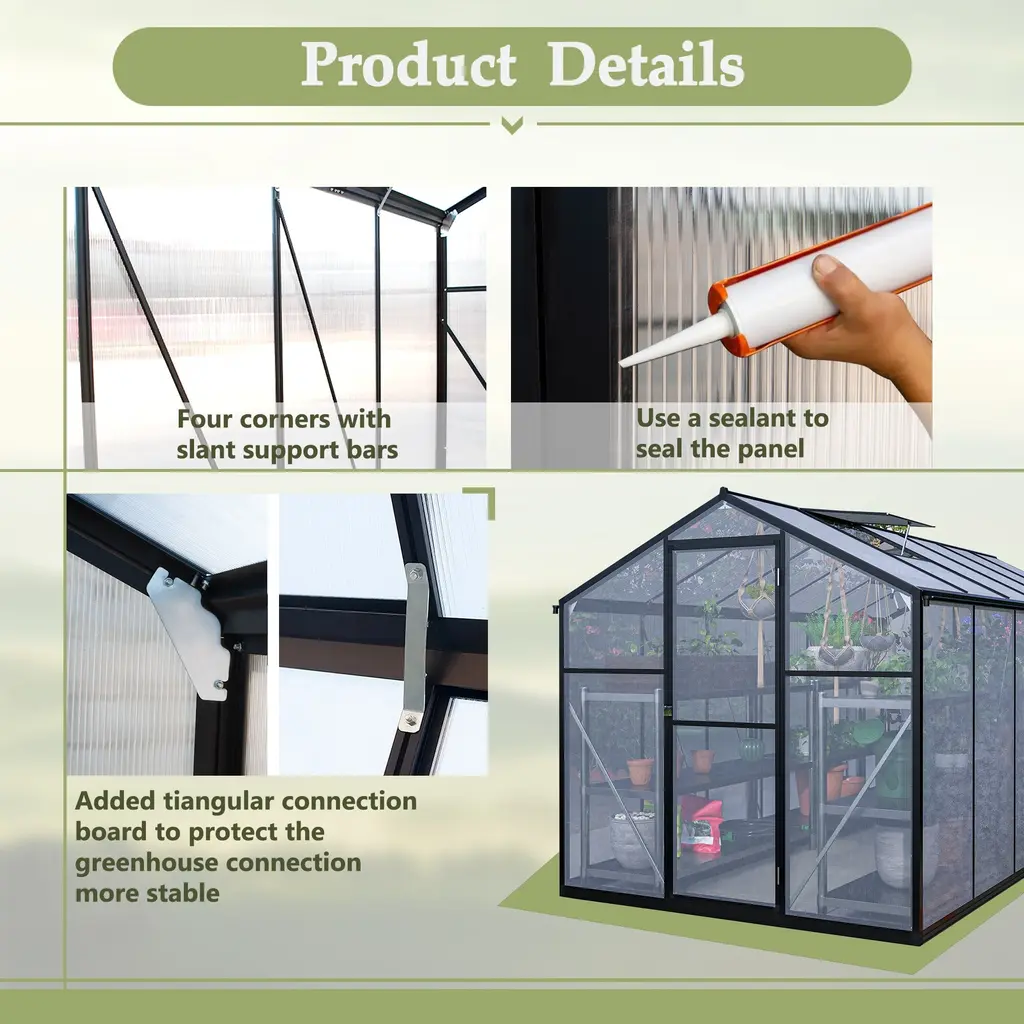 Product Details

Four corners with slant support bars

Use a sealant to seal the panel

Added tiangular connection board to protect the greenhouse connection more stable